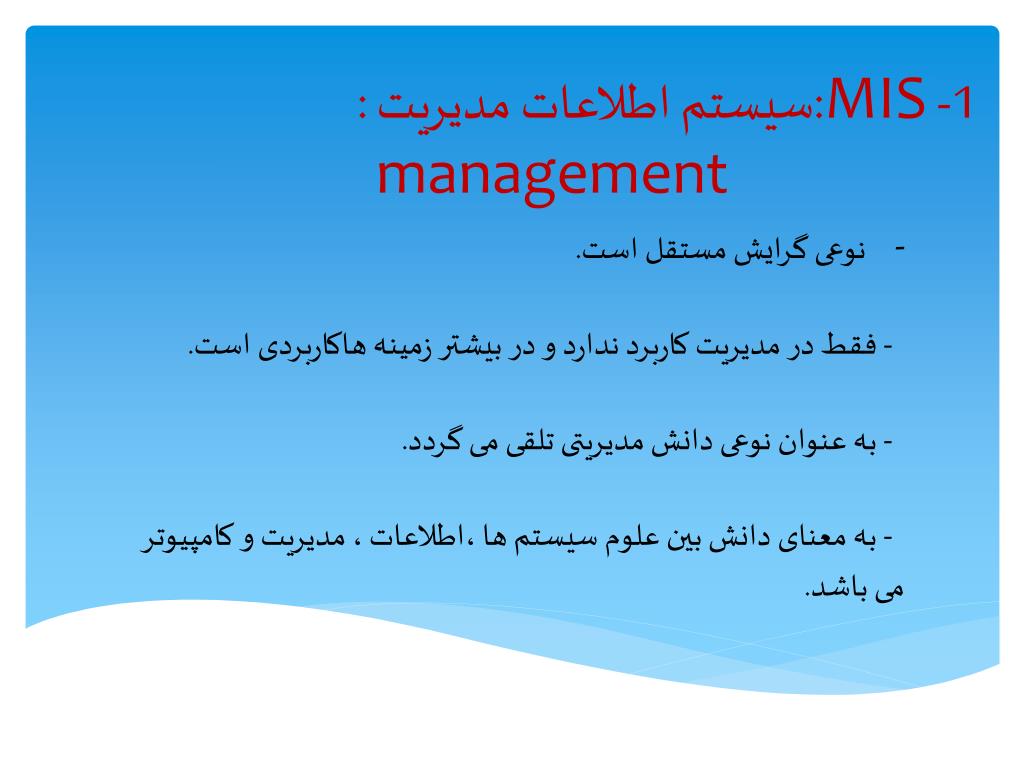 1- MIS:سیستم اطلاعات مدیریت : management

- نوعی گرایش مستقل است.

- فقط در مدیریت کاربرد ندارد و در بیشتر زمینه هاکاربردی است.

- به عنوان نوعی دانش مدیریتی تلقی می گردد.

- به معنای دانش بین علوم سیستم ها ،اطلاعات ، مدیریت و کامپیوتر می باشد.